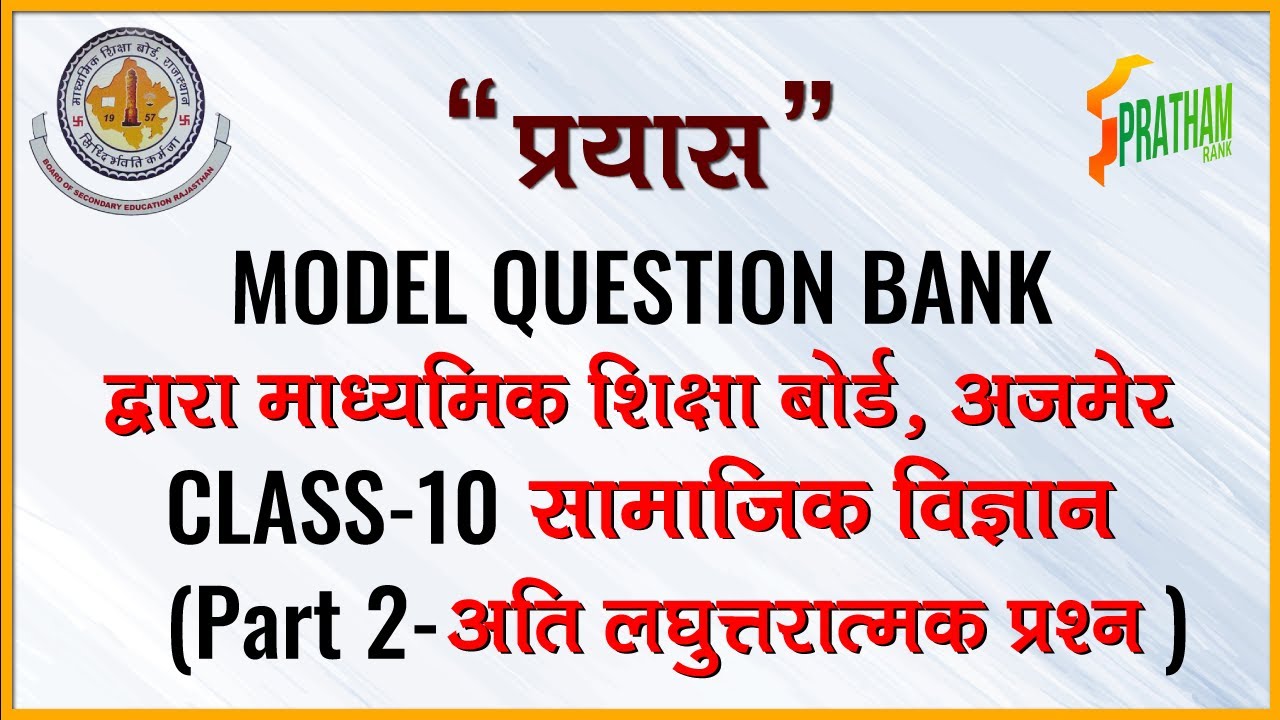 माध्यमिक शिक्षा बोर्ड, राजस्थान
19 57
सिद्धिर्भवति कर्मजा
BOARD OF SECONDARY EDUCATION RAJASTHAN

“प्रयास”

PRATHAM
RANK

MODEL QUESTION BANK
द्वारा माध्यमिक शिक्षा बोर्ड, अजमेर
CLASS-10 सामाजिक विज्ञान
(Part 2- अति लघुत्तरात्मक प्रश्न )